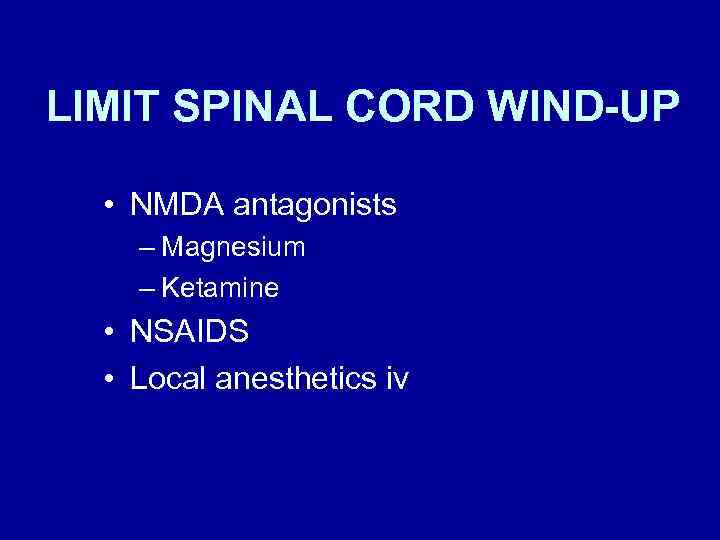 LIMIT SPINAL CORD WIND-UP

• NMDA antagonists
  – Magnesium
  – Ketamine
• NSAIDS
• Local anesthetics iv